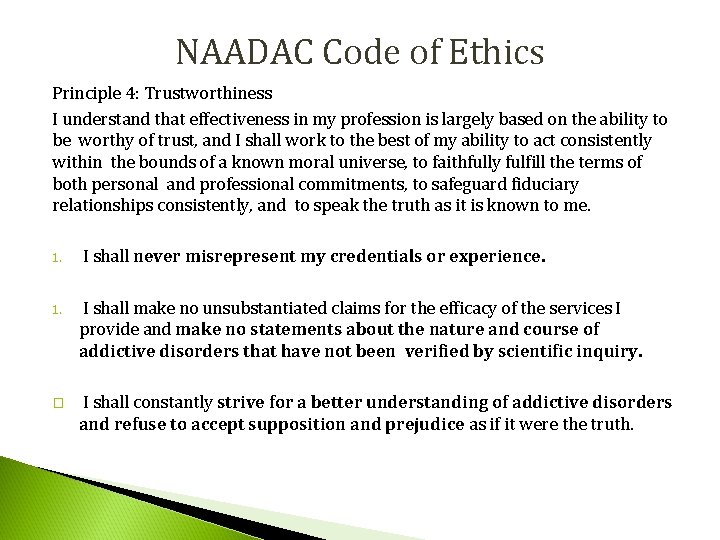 NAADAC Code of Ethics

Principle 4: Trustworthiness

I understand that effectiveness in my profession is largely based on the ability to be worthy of trust, and I shall work to the best of my ability to act consistently within the bounds of a known moral universe, to faithfully fulfill the terms of both personal and professional commitments, to safeguard fiduciary relationships consistently, and to speak the truth as it is known to me.

1. I shall never misrepresent my credentials or experience.

1. I shall make no unsubstantiated claims for the efficacy of the services I provide and make no statements about the nature and course of addictive disorders that have not been verified by scientific inquiry.

□ I shall constantly strive for a better understanding of addictive disorders and refuse to accept supposition and prejudice as if it were the truth.